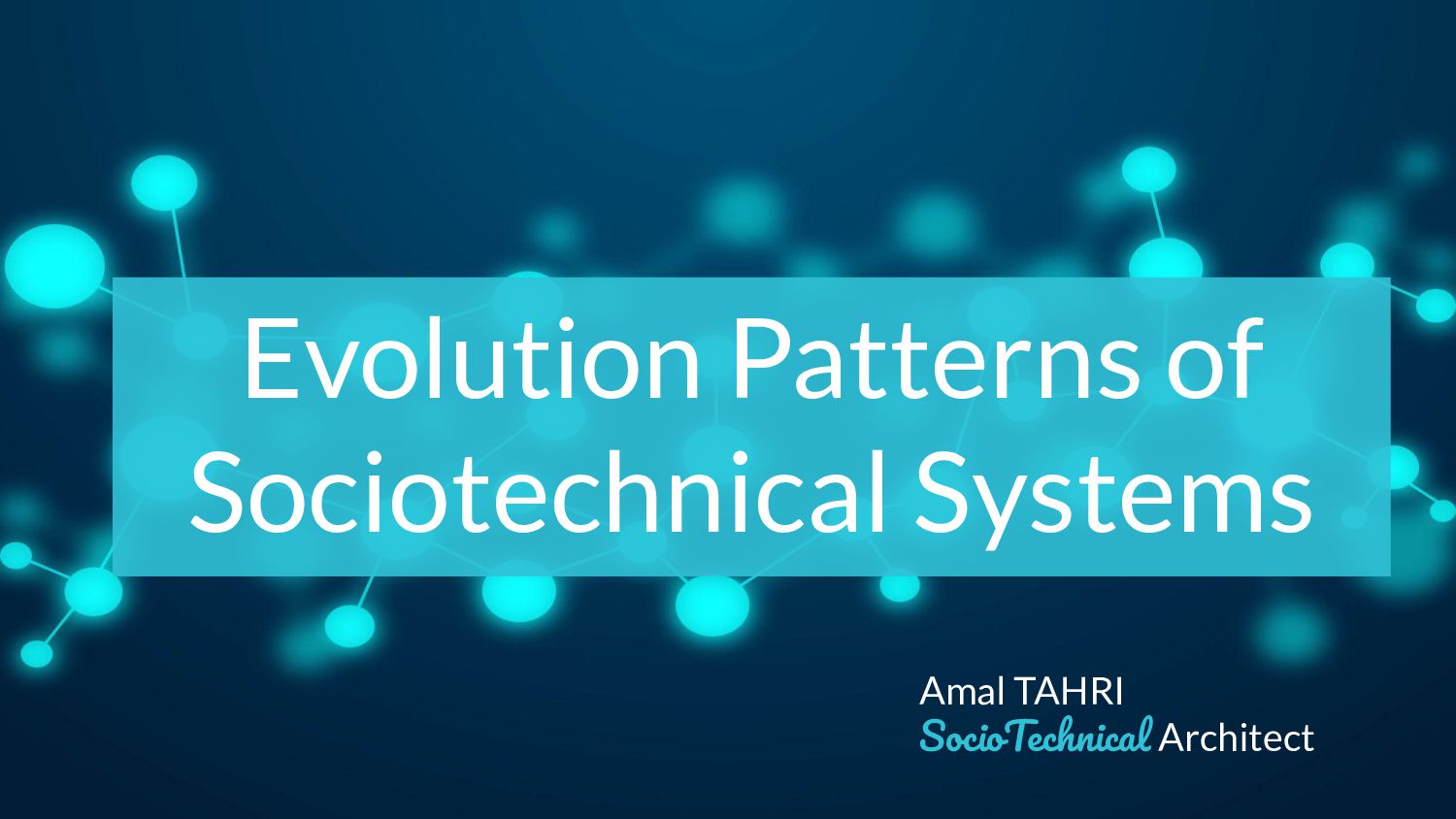 Evolution Patterns of Sociotechnical Systems

Amal TAHRI
SocioTechnical Architect